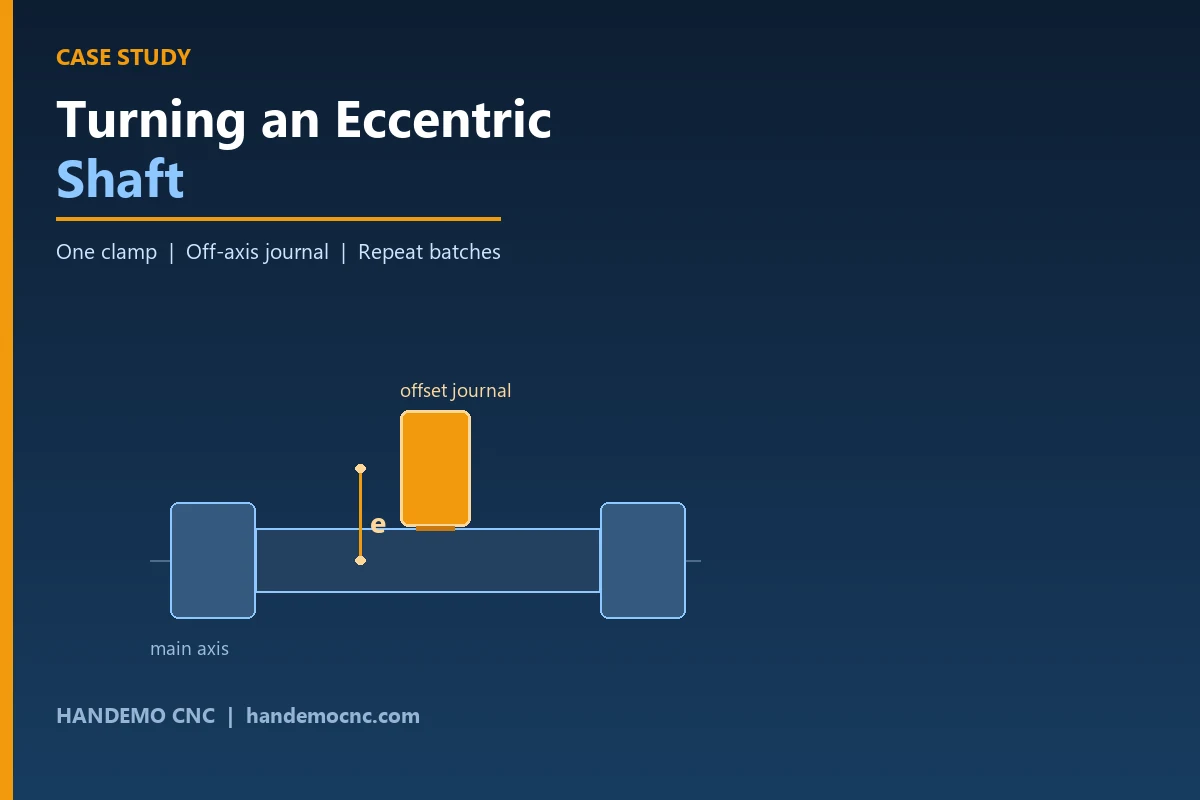 CASE STUDY

Turning an Eccentric Shaft

One clamp | Off-axis journal | Repeat batches

offset journal

e

main axis

HANDEMO CNC | handemocnc.com